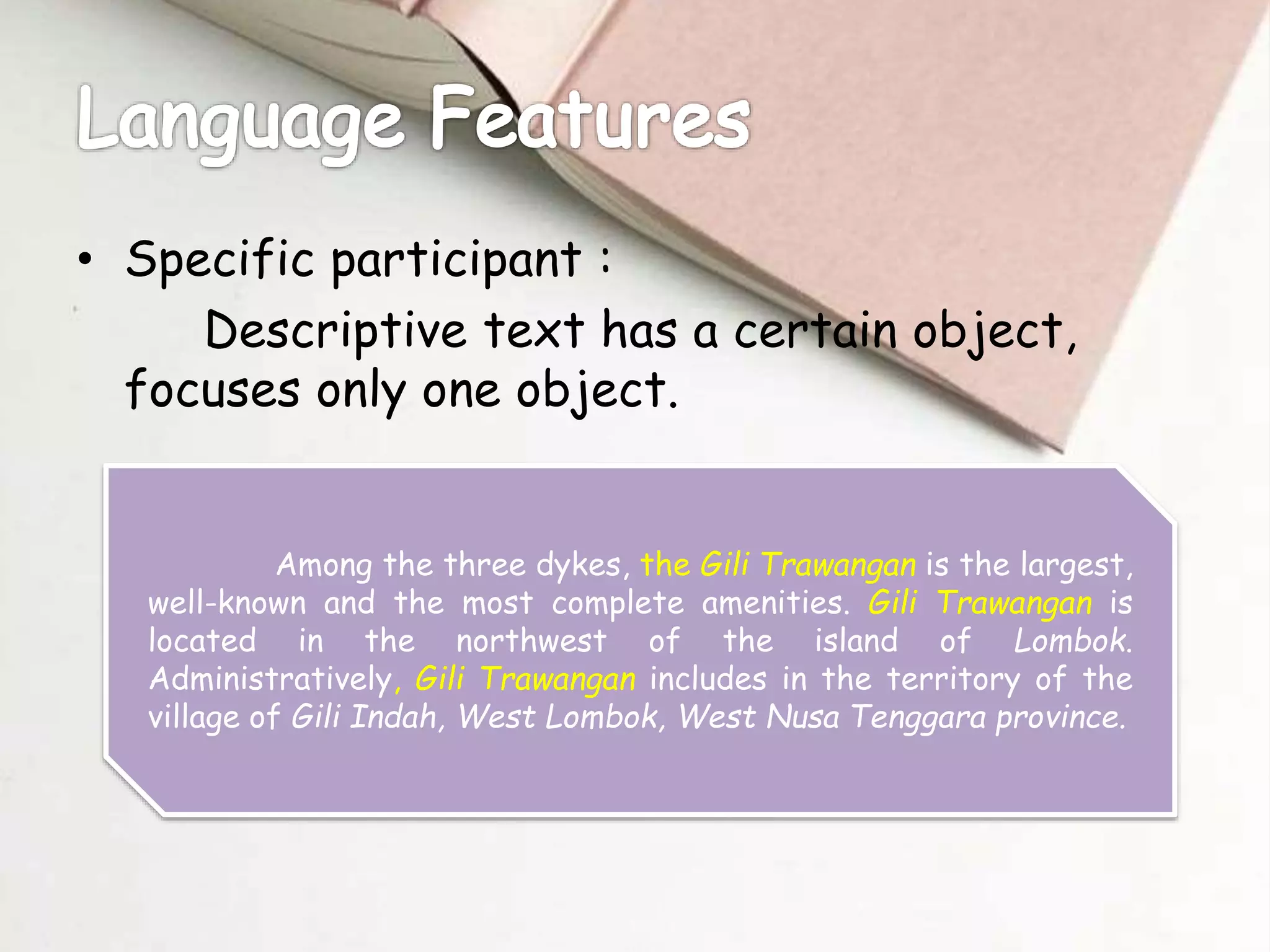 Language Features

• Specific participant :
Descriptive text has a certain object, focuses only one object.

Among the three dykes, the Gili Trawangan is the largest, well-known and the most complete amenities. Gili Trawangan is located in the northwest of the island of Lombok. Administratively, Gili Trawangan includes in the territory of the village of Gili Indah, West Lombok, West Nusa Tenggara province.